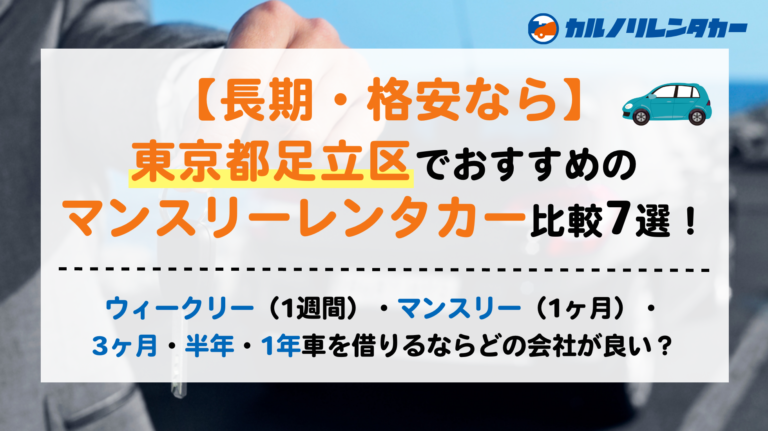 カルノリレンタカー

【長期・格安なら】
東京都足立区でおすすめの
マンスリーレンタカー比較7選！

ウィークリー（1週間）・マンスリー（1ヶ月）・
3ヶ月・半年・1年車を借りるならどの会社が良い？